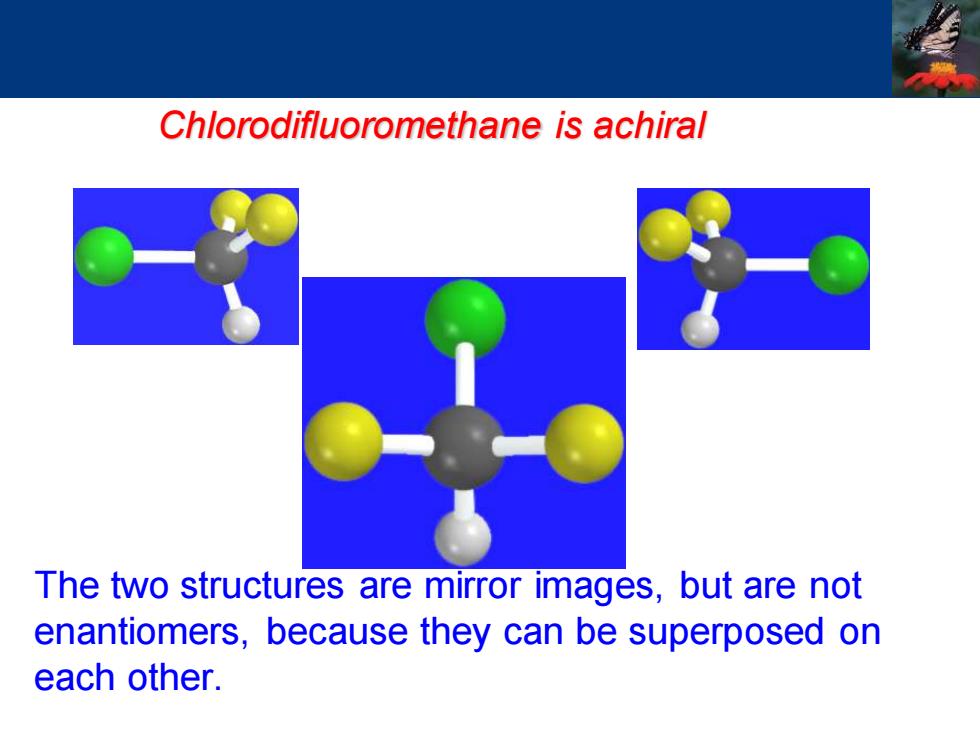 Chlorodifluoromethane is achiral

The two structures are mirror images, but are not enantiomers, because they can be superposed on each other.